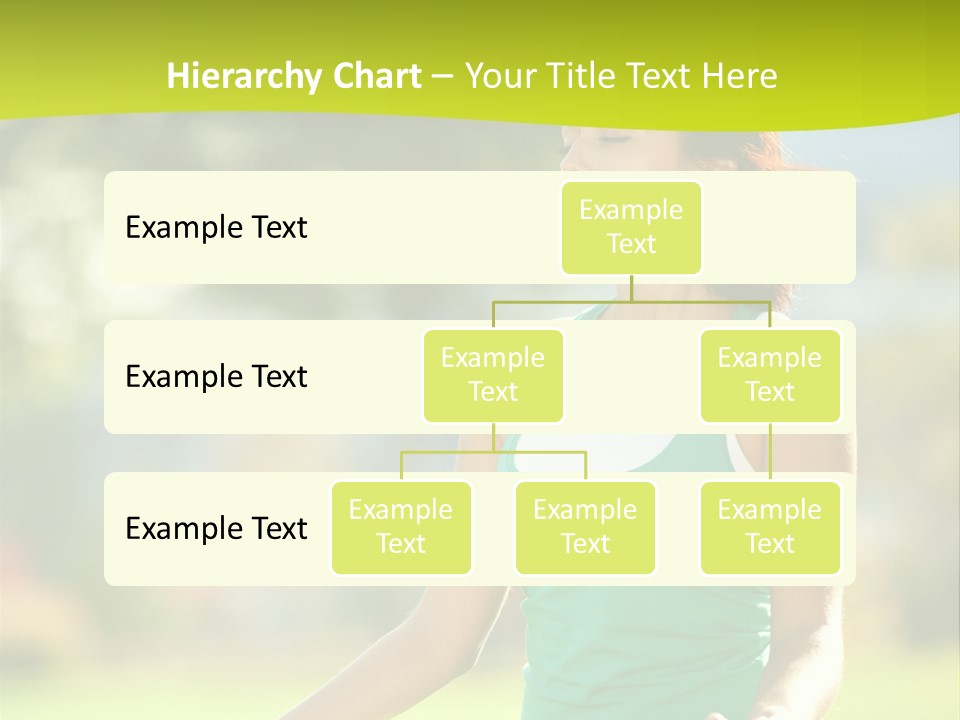 Hierarchy Chart – Your Title Text Here

Example Text

Example Text

Example Text

Example Text

Example Text

Example Text

Example Text

Example Text

Example Text